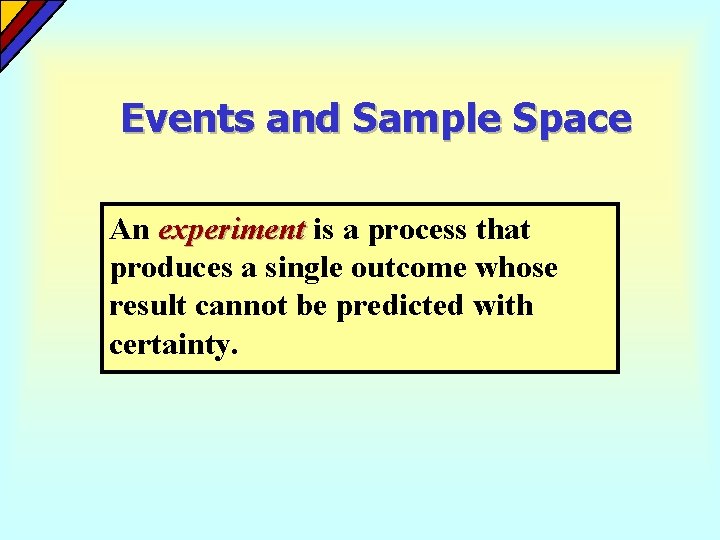 Events and Sample Space

An experiment is a process that produces a single outcome whose result cannot be predicted with certainty.